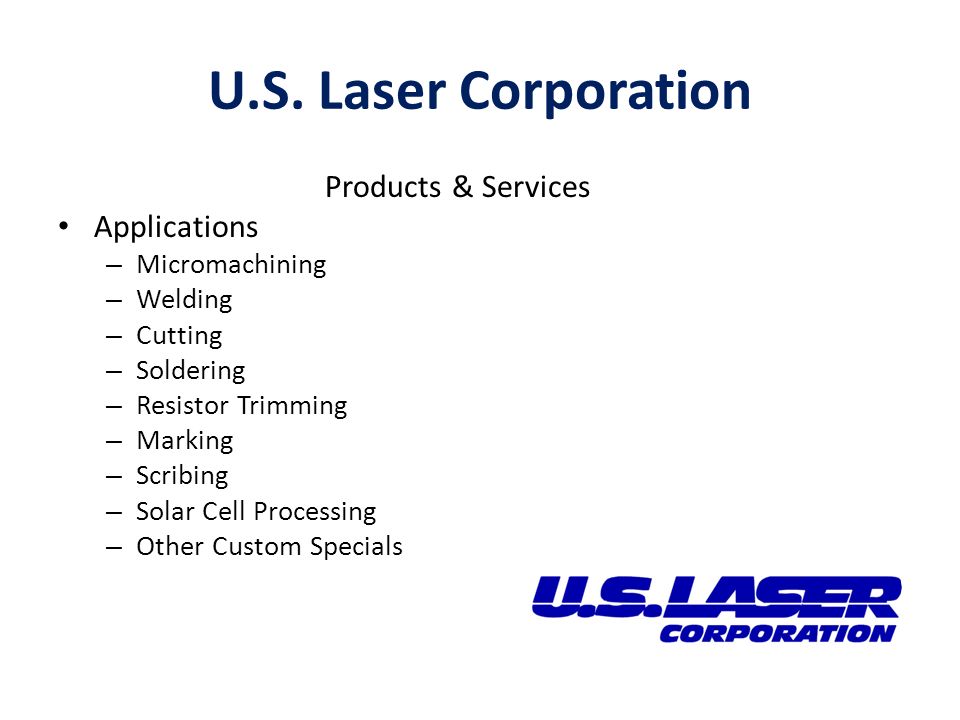 U.S. Laser Corporation

Products & Services

• Applications
– Micromachining
– Welding
– Cutting
– Soldering
– Resistor Trimming
– Marking
– Scribing
– Solar Cell Processing
– Other Custom Specials

U.S. LASER CORPORATION